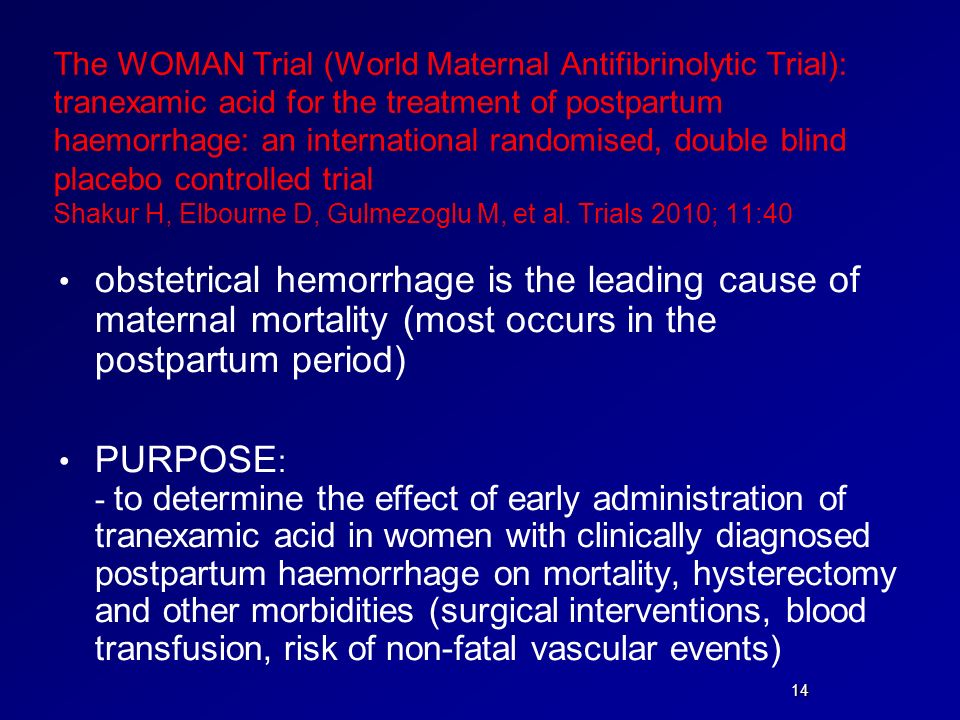 The WOMAN Trial (World Maternal Antifibrinolytic Trial): tranexamic acid for the treatment of postpartum haemorrhage: an international randomised, double blind placebo controlled trial
Shakur H, Elbourne D, Gulmezoglu M, et al. Trials 2010; 11:40

• obstetrical hemorrhage is the leading cause of maternal mortality (most occurs in the postpartum period)

• PURPOSE:
- to determine the effect of early administration of tranexamic acid in women with clinically diagnosed postpartum haemorrhage on mortality, hysterectomy and other morbidities (surgical interventions, blood transfusion, risk of non-fatal vascular events)

14